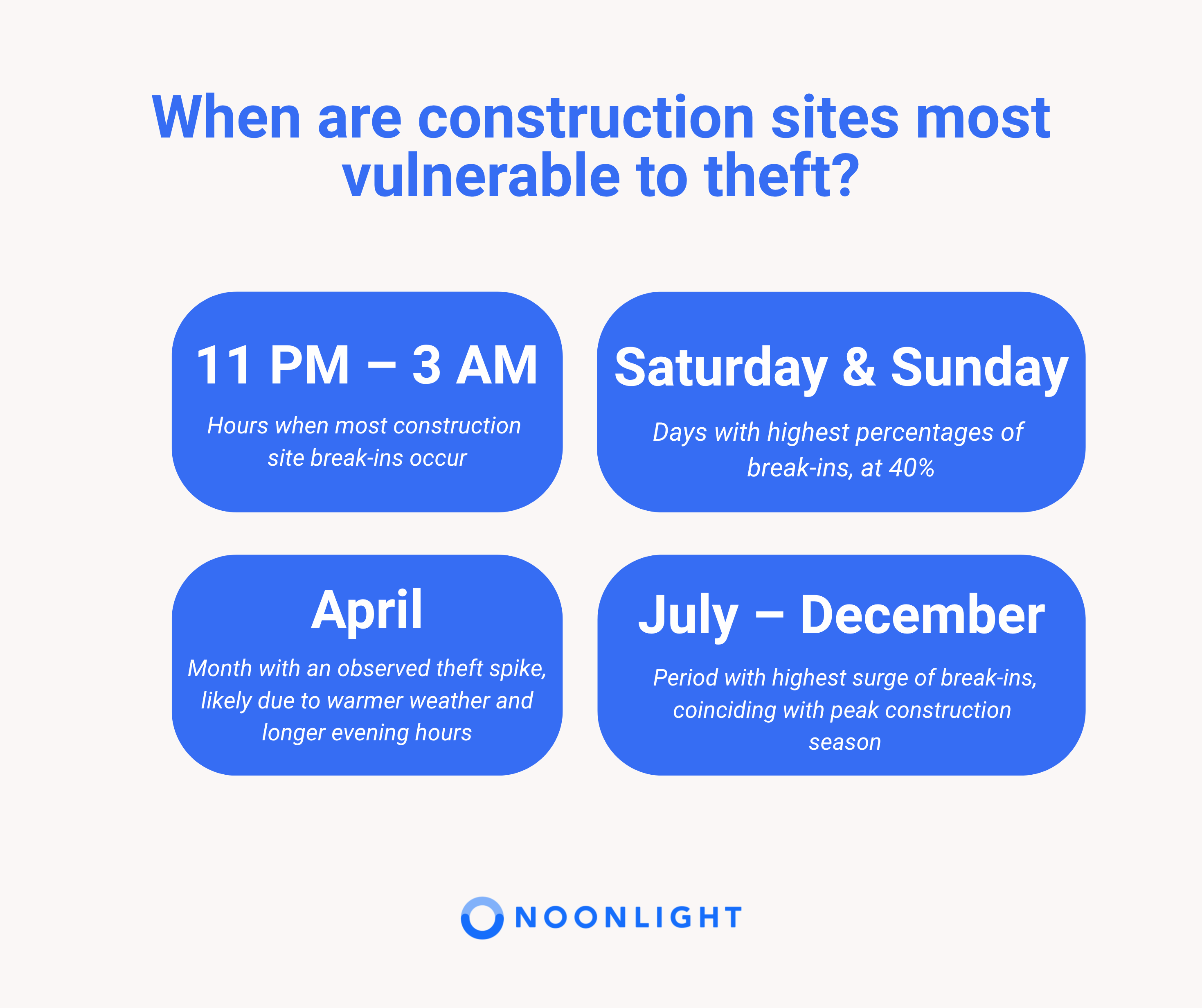 When are construction sites most vulnerable to theft?

11 PM – 3 AM

Hours when most construction site break-ins occur

Saturday & Sunday

Days with highest percentages of break-ins, at 40%

April

Month with an observed theft spike, likely due to warmer weather and longer evening hours

July – December

Period with highest surge of break-ins, coinciding with peak construction season

NOONLIGHT